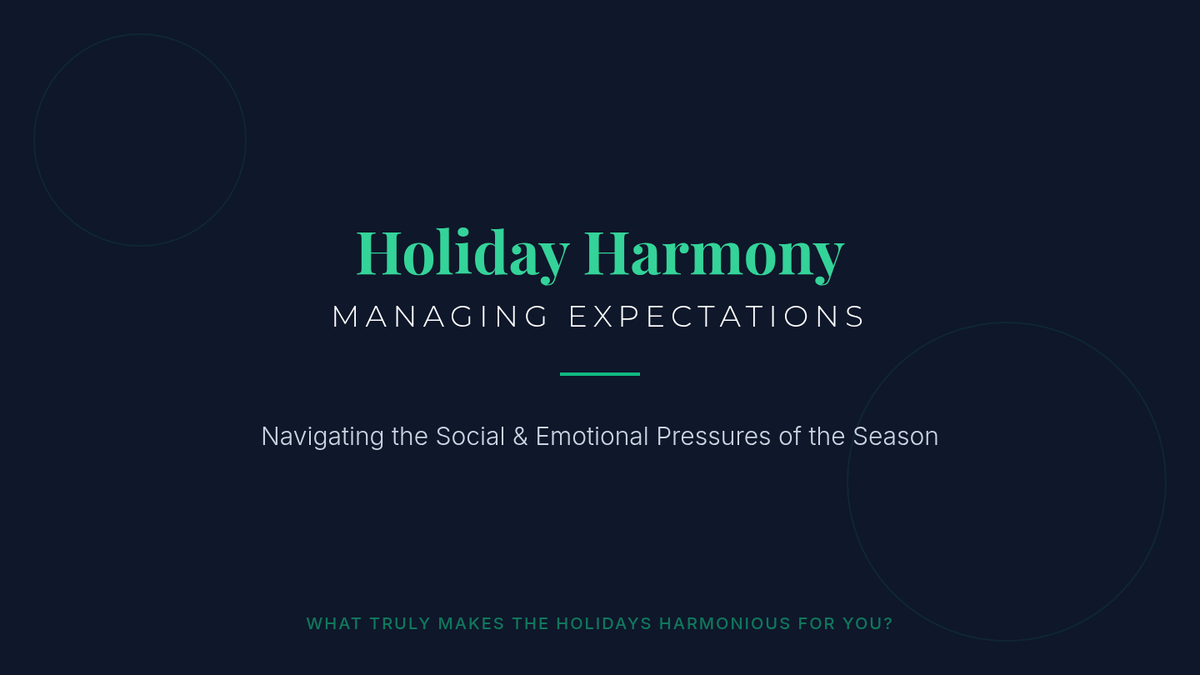 Holiday Harmony

MANAGING EXPECTATIONS

Navigating the Social & Emotional Pressures of the Season

WHAT TRULY MAKES THE HOLIDAYS HARMONIOUS FOR YOU?